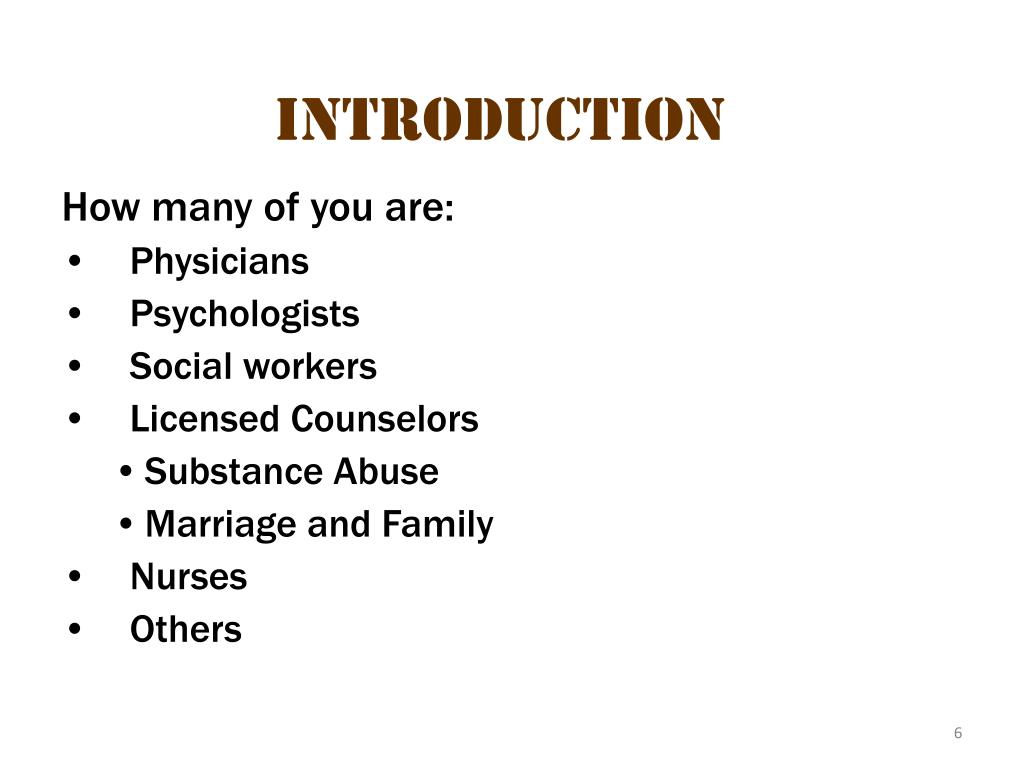 INTRODUCTION

How many of you are:
• Physicians
• Psychologists
• Social workers
• Licensed Counselors
  • Substance Abuse
  • Marriage and Family
• Nurses
• Others

6